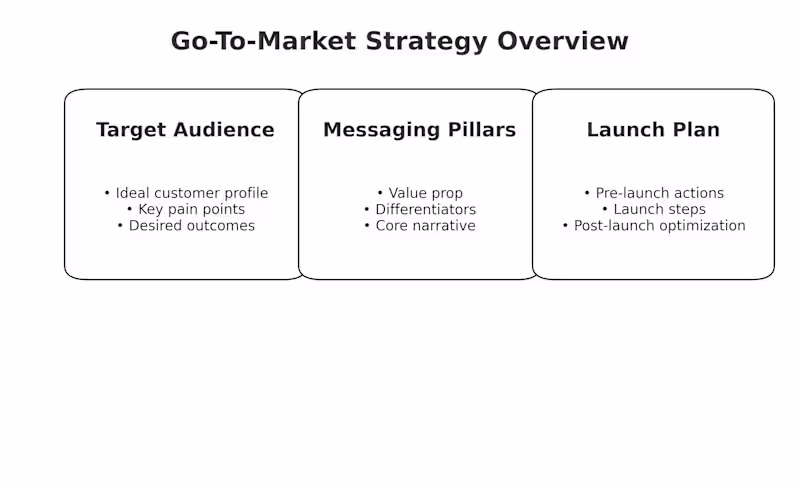 Go-To-Market Strategy Overview

Target Audience

• Ideal customer profile
• Key pain points
• Desired outcomes

Messaging Pillars

• Value prop
• Differentiators
• Core narrative

Launch Plan

• Pre-launch actions
• Launch steps
• Post-launch optimization